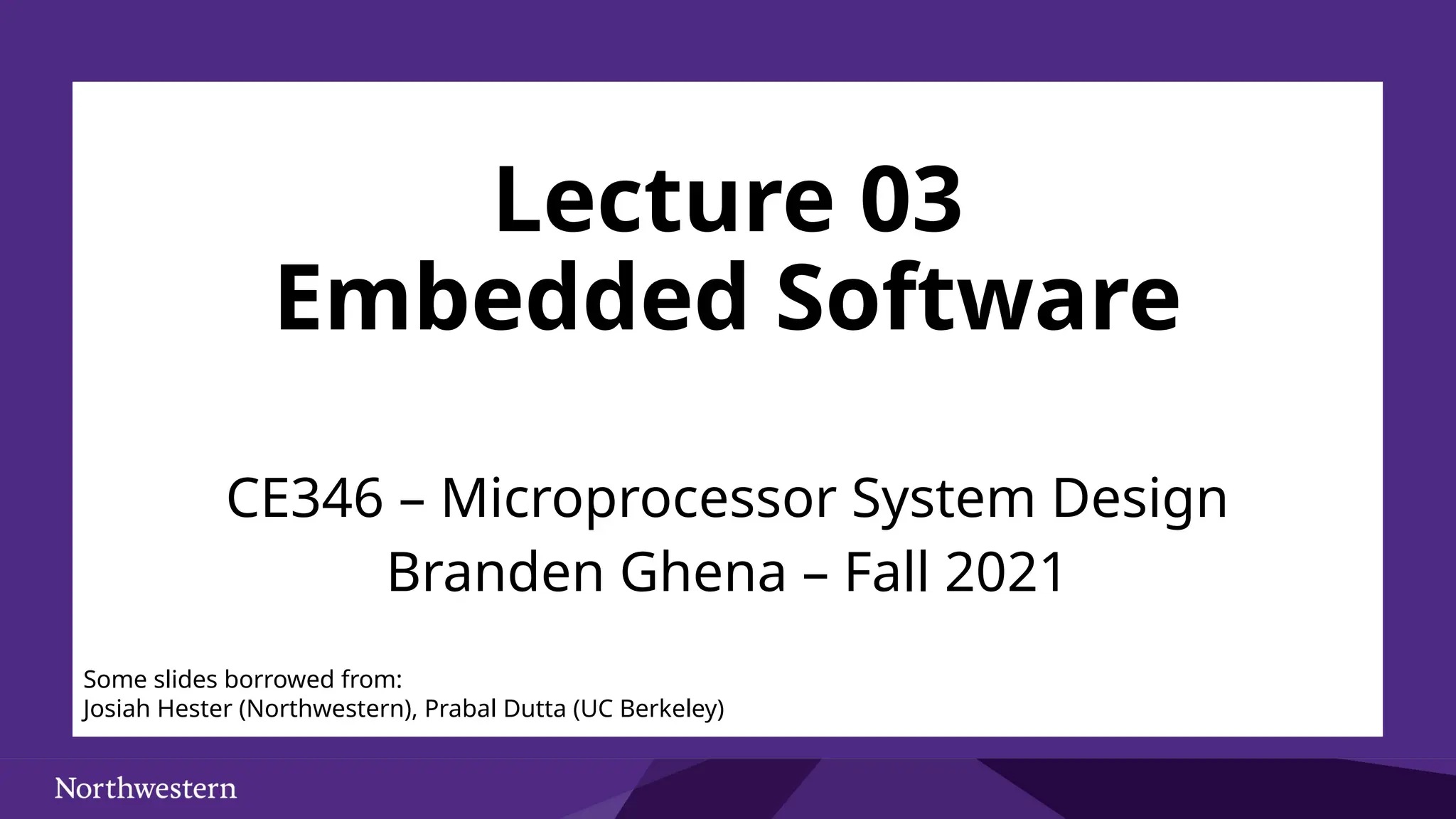 Lecture 03
Embedded Software

CE346 – Microprocessor System Design
Branden Ghena – Fall 2021

Some slides borrowed from:
Josiah Hester (Northwestern), Prabal Dutta (UC Berkeley)

Northwestern